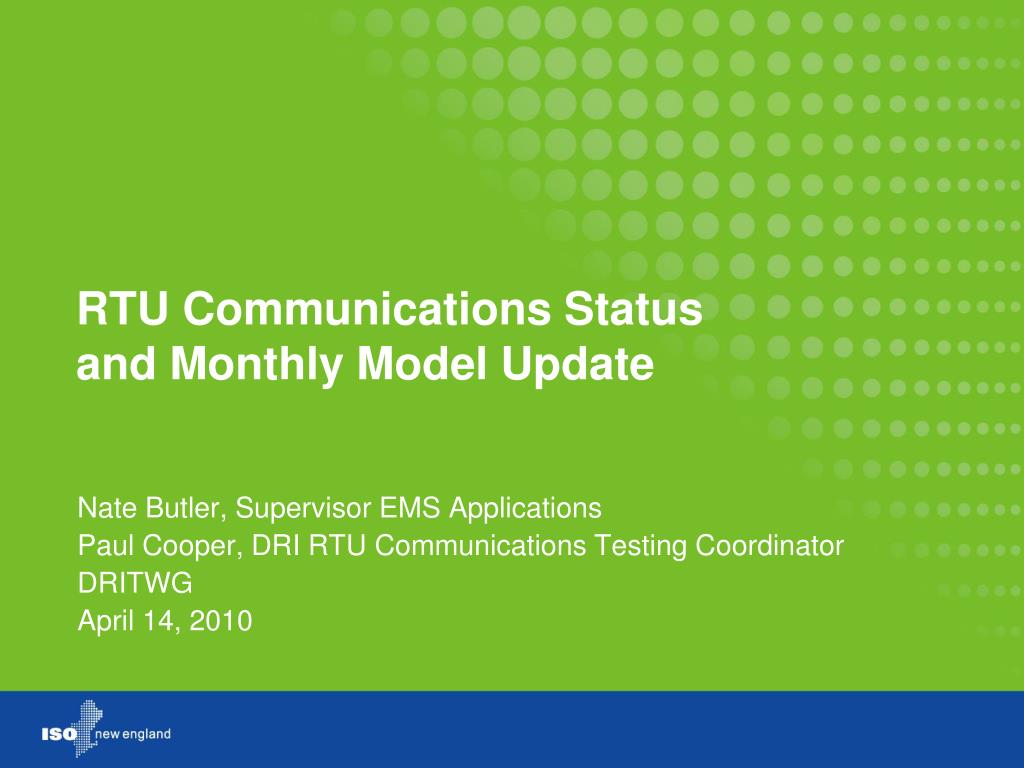 RTU Communications Status and Monthly Model Update

Nate Butler, Supervisor EMS Applications
Paul Cooper, DRI RTU Communications Testing Coordinator
DRITWG
April 14, 2010

ISO new england